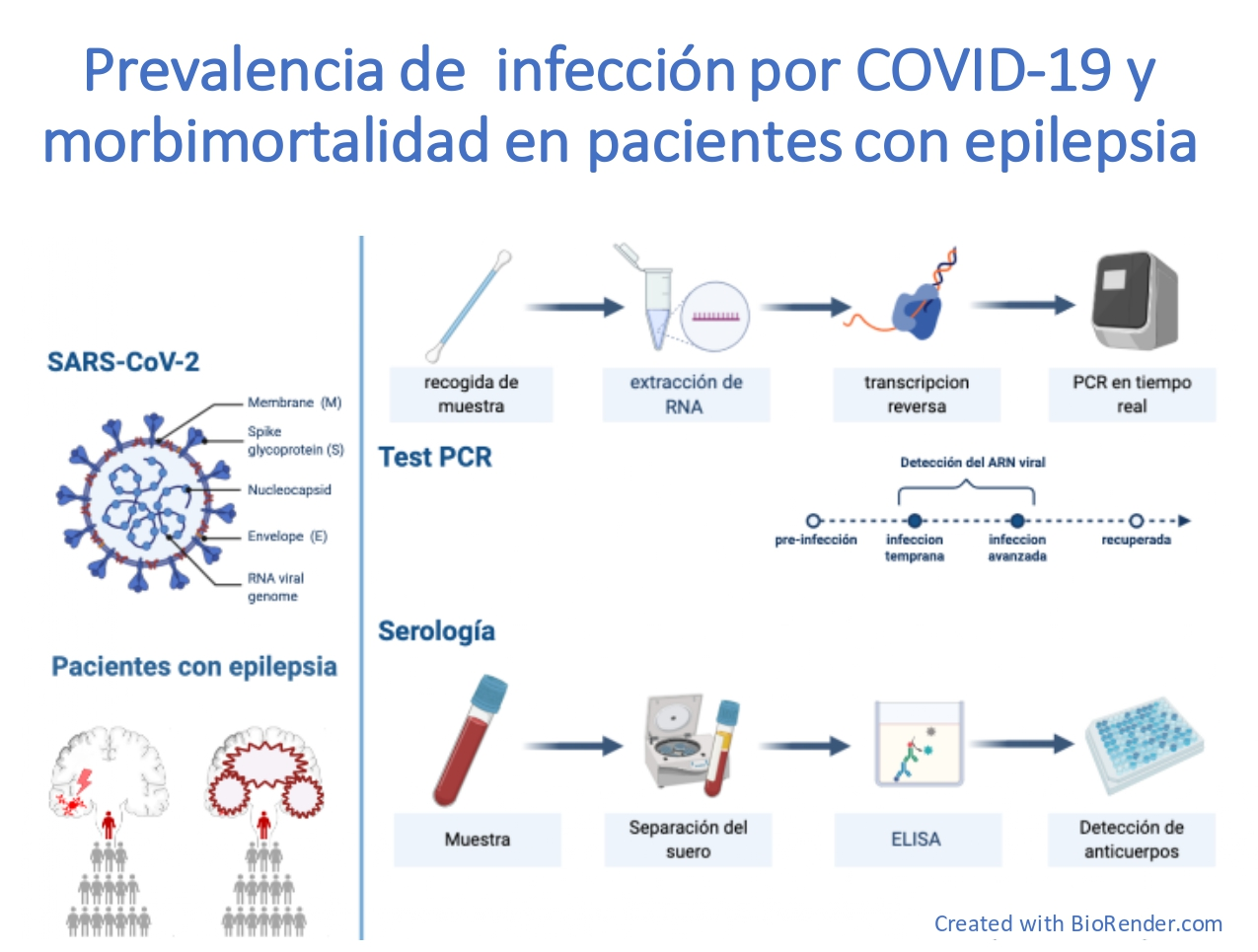 Prevalencia de infección por COVID-19 y morbimortalidad en pacientes con epilepsia

SARS-CoV-2

Membrane (M)

Spike glycoprotein (S)

Nucleocapsid

Envelope (E)

RNA viral genome

Pacientes con epilepsia

recogida de muestra

extracción de RNA

transcripcion reversa

PCR en tiempo real

Test PCR

Detección del ARN viral

pre-infección

infeccion temprana

infeccion avanzada

recuperada

Serología

Muestra

Separación del suero

ELISA

Detección de anticuerpos

Created with BioRender.com